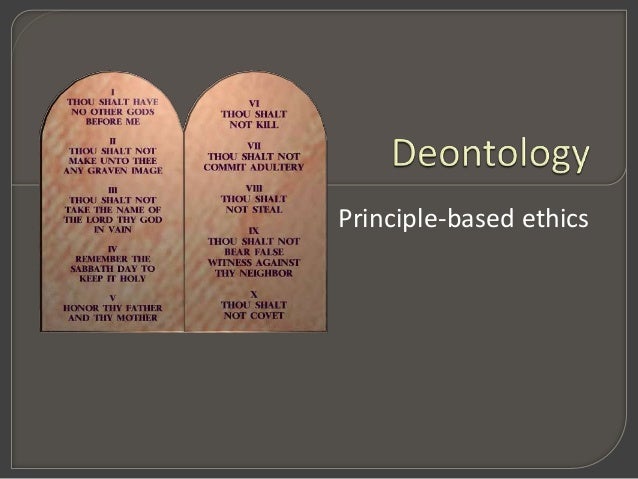 I
THOU SHALT HAVE NO OTHER GODS BEFORE ME

II
THOU SHALT NOT MAKE UNTO THEE ANY GRAVEN IMAGE

III
THOU SHALT NOT TAKE THE NAME OF THE LORD THY GOD IN VAIN

IV
REMEMBER THE SABBATH DAY TO KEEP IT HOLY

V
HONOR THY FATHER AND THY MOTHER

VI
THOU SHALT NOT KILL

VII
THOU SHALT NOT COMMIT ADULTERY

VIII
THOU SHALT NOT STEAL

IX
THOU SHALT NOT BEAR FALSE WITNESS AGAINST THY NEIGHBOR

X
THOU SHALT NOT COVET

Deontology

Principle-based ethics